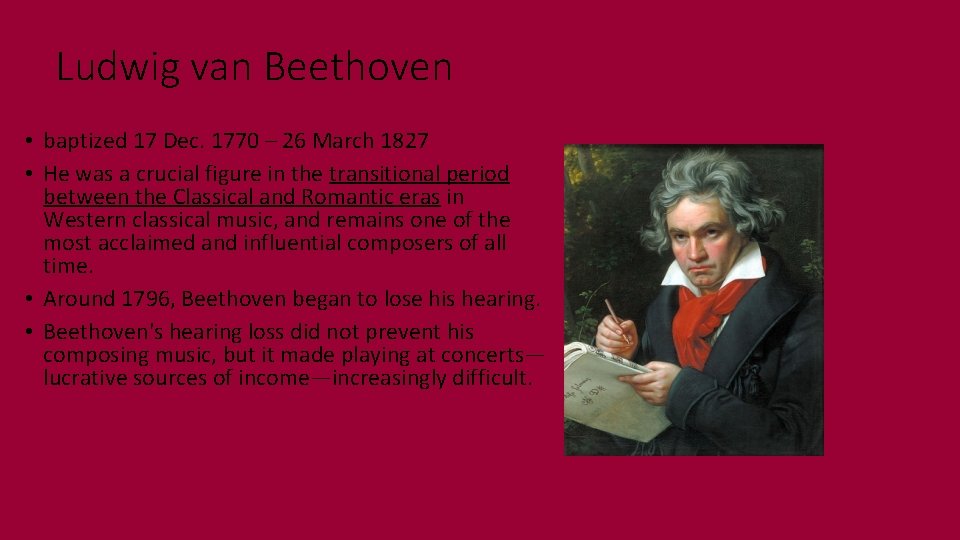 Ludwig van Beethoven

• baptized 17 Dec. 1770 – 26 March 1827

• He was a crucial figure in the transitional period between the Classical and Romantic eras in Western classical music, and remains one of the most acclaimed and influential composers of all time.

• Around 1796, Beethoven began to lose his hearing.

• Beethoven's hearing loss did not prevent his composing music, but it made playing at concerts—lucrative sources of income—increasingly difficult.